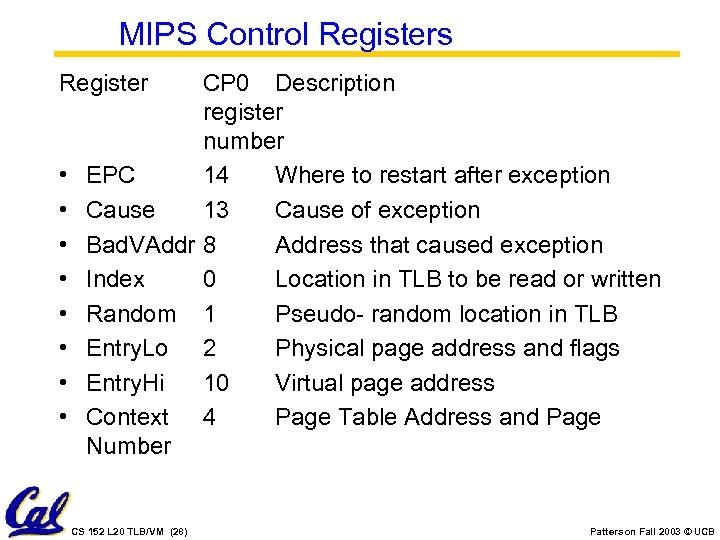 MIPS Control Registers

| Register | CP0 register number | Description |
|---|---|---|
| • EPC | 14 | Where to restart after exception |
| • Cause | 13 | Cause of exception |
| • BadVAddr | 8 | Address that caused exception |
| • Index | 0 | Location in TLB to be read or written |
| • Random | 1 | Pseudo- random location in TLB |
| • EntryLo | 2 | Physical page address and flags |
| • EntryHi | 10 | Virtual page address |
| • Context | 4 | Page Table Address and Page Number |

Cal

CS 152 L20 TLB/VM (28)

Patterson Fall 2003 © UCB